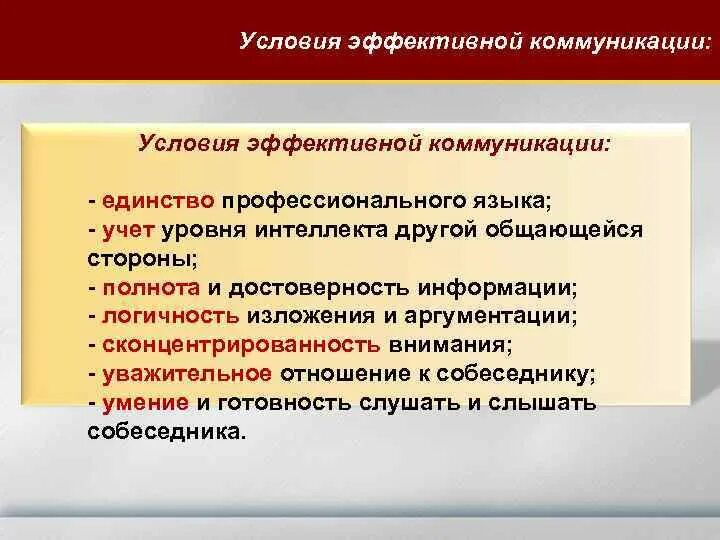 Условия эффективной коммуникации:

Условия эффективной коммуникации:

- единство профессионального языка;
- учет уровня интеллекта другой общающейся стороны;
- полнота и достоверность информации;
- логичность изложения и аргументации;
- сконцентрированность внимания;
- уважительное отношение к собеседнику;
- умение и готовность слушать и слышать собеседника.